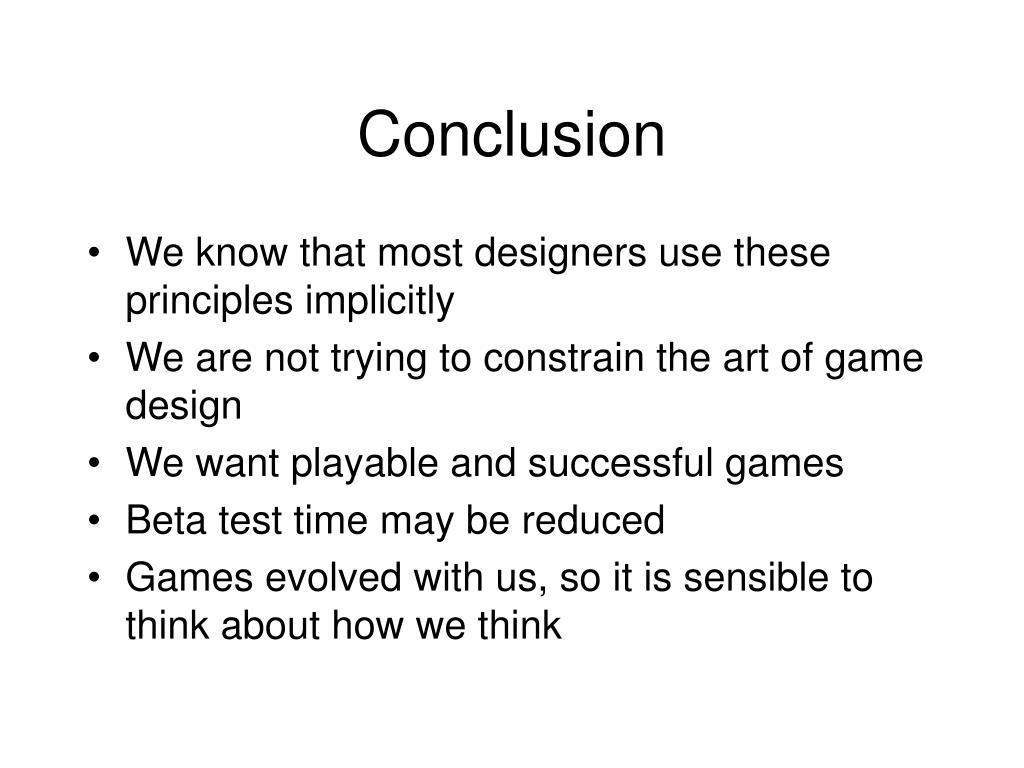 Conclusion

• We know that most designers use these principles implicitly
• We are not trying to constrain the art of game design
• We want playable and successful games
• Beta test time may be reduced
• Games evolved with us, so it is sensible to think about how we think